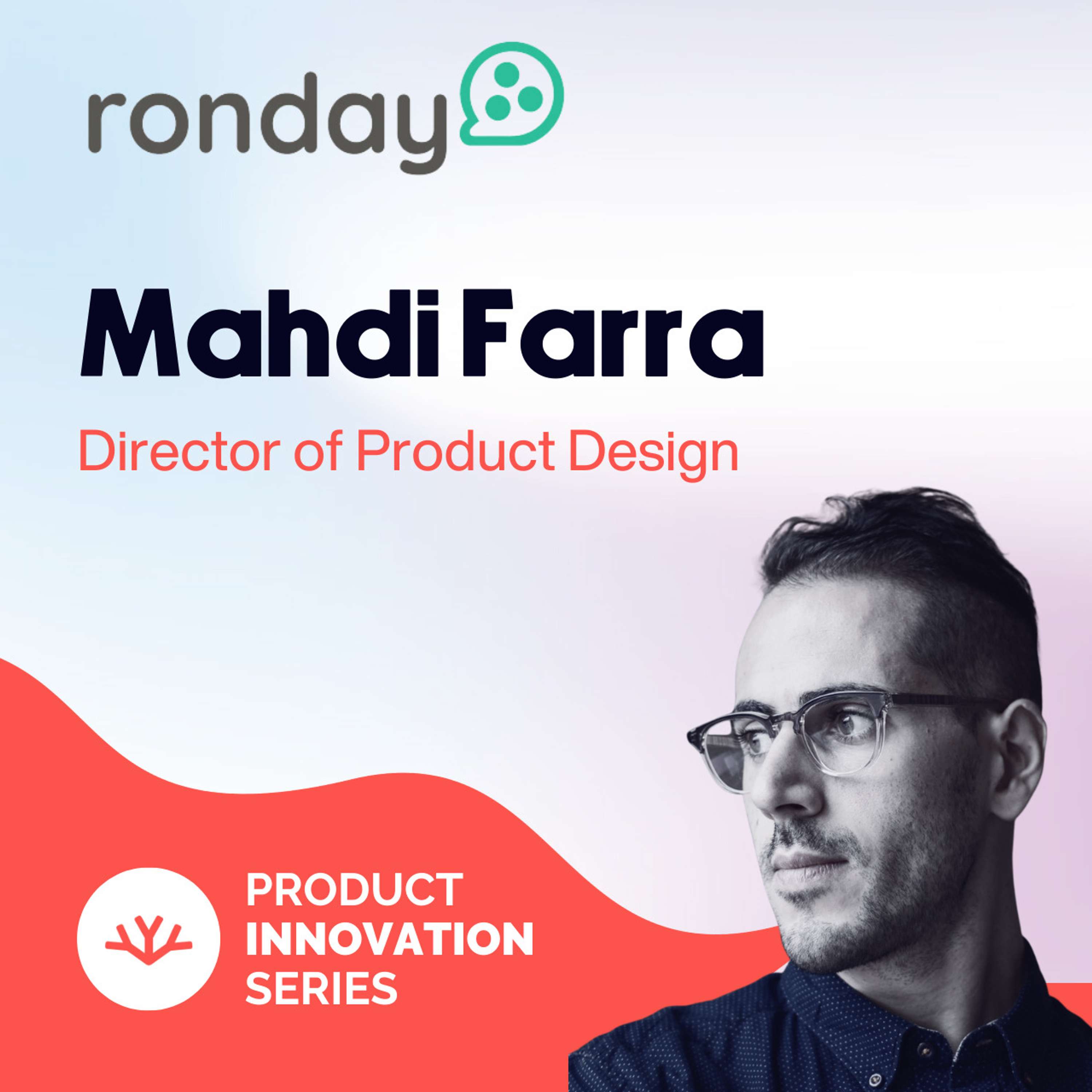 ronday

Mahdi Farra

Director of Product Design

PRODUCT INNOVATION SERIES